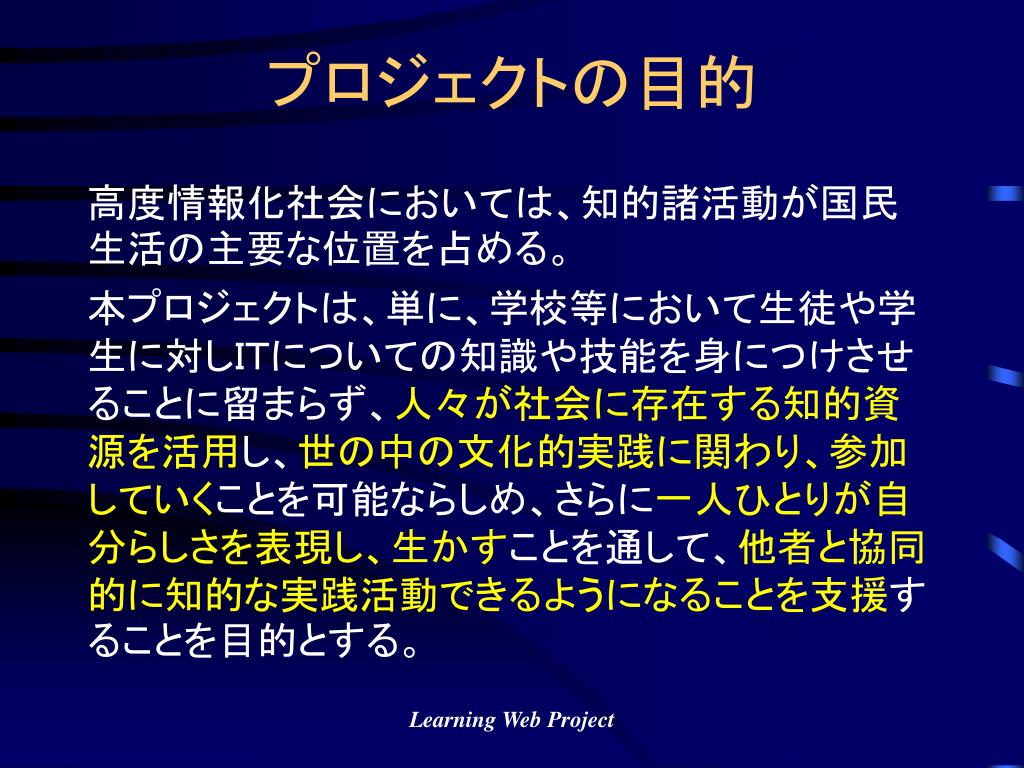 プロジェクトの目的

高度情報化社会においては、知的諸活動が国民生活の主要な位置を占める。

本プロジェクトは、単に、学校等において生徒や学生に対しITについての知識や技能を身につけさせることに留まらず、人々が社会に存在する知的資源を活用し、世の中の文化的実践に関わり、参加していくことを可能ならしめ、さらに一人ひとりが自分らしさを表現し、生かすことを通して、他者と協同的に知的な実践活動できるようになることを支援することを目的とする。

Learning Web Project